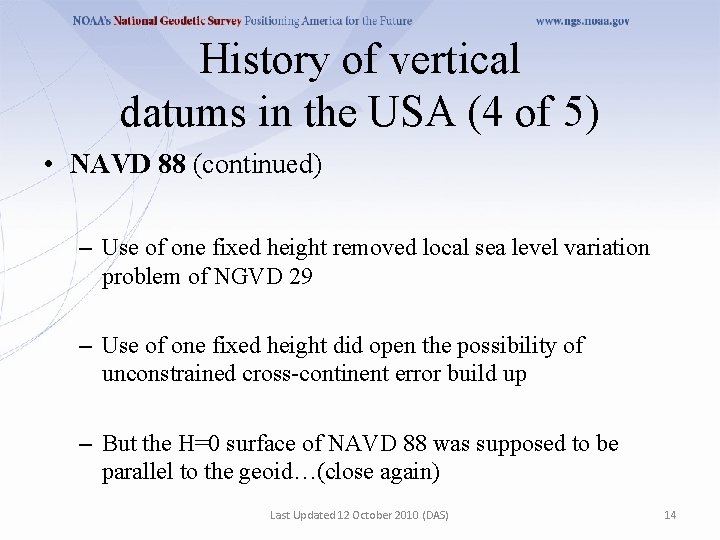 NOAA's National Geodetic Survey Positioning America for the Future www.ngs.noaa.gov

History of vertical datums in the USA (4 of 5)

• NAVD 88 (continued)

– Use of one fixed height removed local sea level variation problem of NGVD 29

– Use of one fixed height did open the possibility of unconstrained cross-continent error build up

– But the H=0 surface of NAVD 88 was supposed to be parallel to the geoid…(close again)

Last Updated 12 October 2010 (DAS) 14